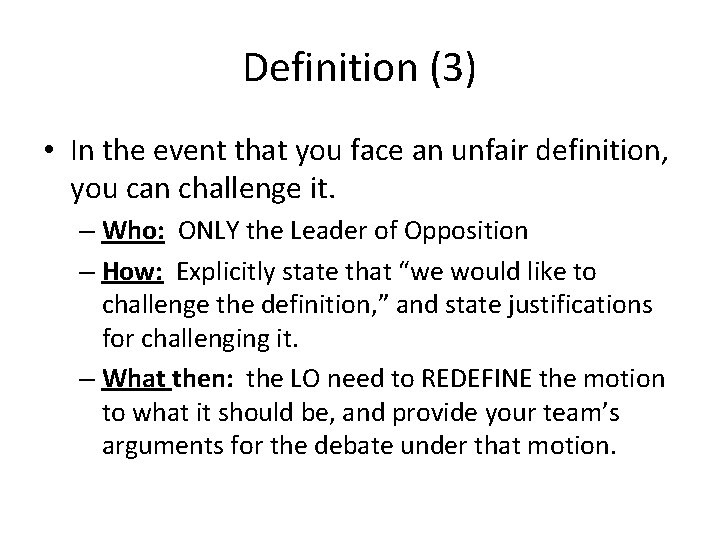 Definition (3)

• In the event that you face an unfair definition, you can challenge it.

– Who: ONLY the Leader of Opposition

– How: Explicitly state that “we would like to challenge the definition,” and state justifications for challenging it.

– What then: the LO need to REDEFINE the motion to what it should be, and provide your team’s arguments for the debate under that motion.